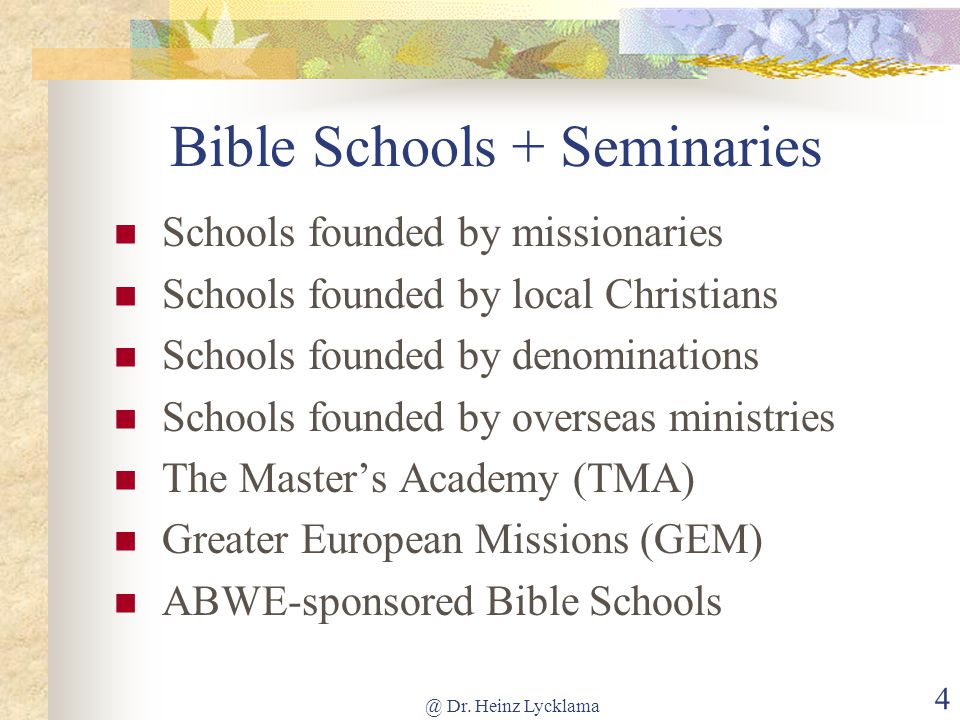 Bible Schools + Seminaries

- Schools founded by missionaries
- Schools founded by local Christians
- Schools founded by denominations
- Schools founded by overseas ministries
- The Master's Academy (TMA)
- Greater European Missions (GEM)
- ABWE-sponsored Bible Schools

@ Dr. Heinz Lycklama

4